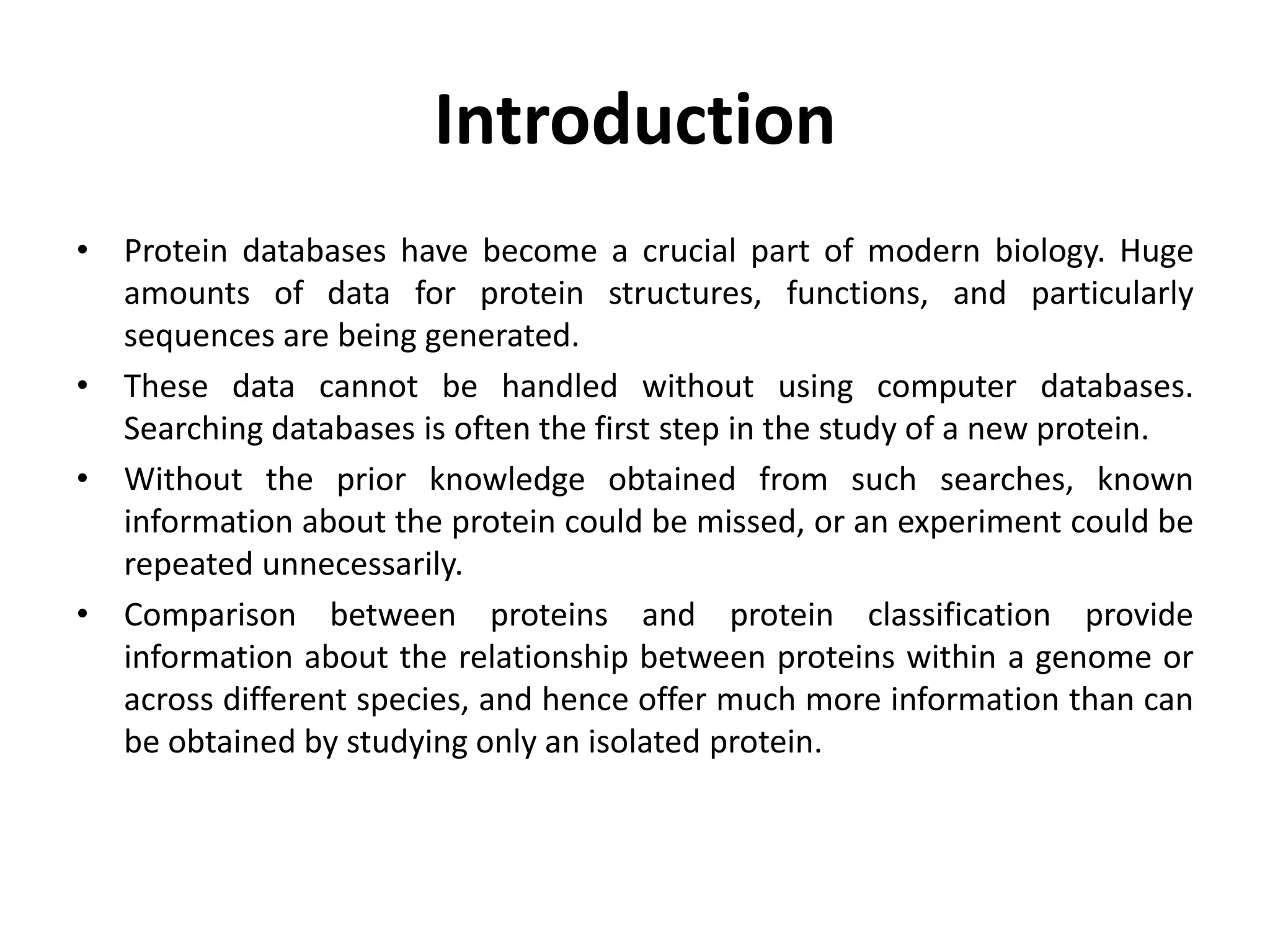 Introduction

• Protein databases have become a crucial part of modern biology. Huge amounts of data for protein structures, functions, and particularly sequences are being generated.

• These data cannot be handled without using computer databases. Searching databases is often the first step in the study of a new protein.

• Without the prior knowledge obtained from such searches, known information about the protein could be missed, or an experiment could be repeated unnecessarily.

• Comparison between proteins and protein classification provide information about the relationship between proteins within a genome or across different species, and hence offer much more information than can be obtained by studying only an isolated protein.